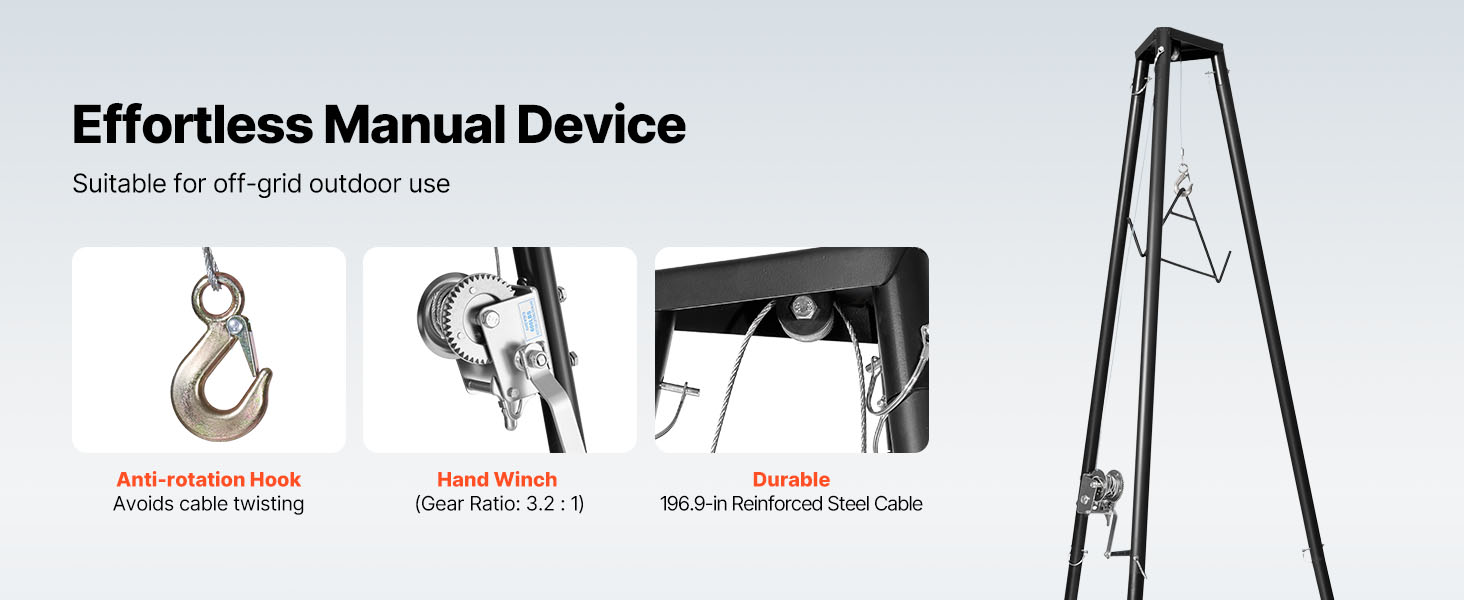 Effortless Manual Device

Suitable for off-grid outdoor use

Anti-rotation Hook
Avoids cable twisting

Hand Winch
(Gear Ratio: 3.2 : 1)

Durable
196.9-in Reinforced Steel Cable